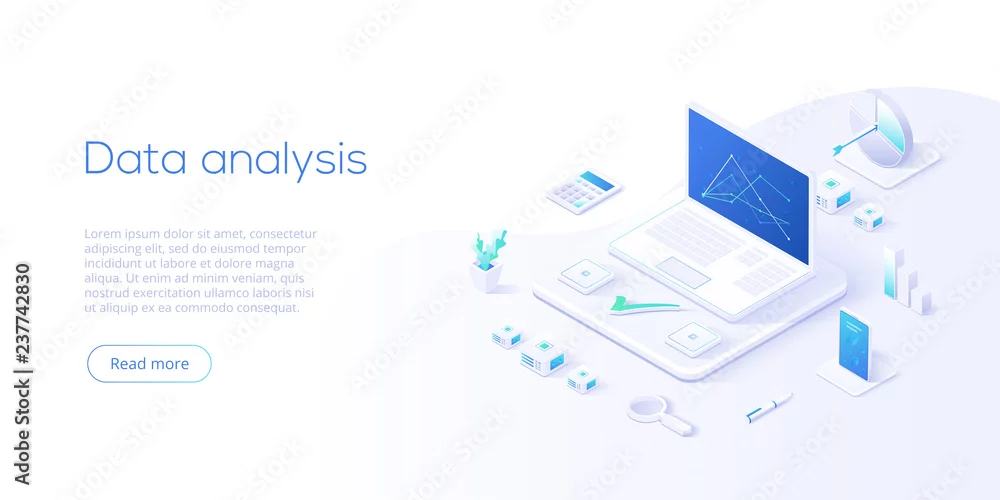 Data analysis

Lorem ipsum dolor sit amet, consectetur adipiscing elit, sed do eiusmod tempor incididunt ut labore et dolore magna aliqua. Ut enim ad minim veniam, quis nostrud exercitation ullamco laboris nisi ut aliquip ex ea commodo consequat.

Read more

Adobe Stock | #237742830